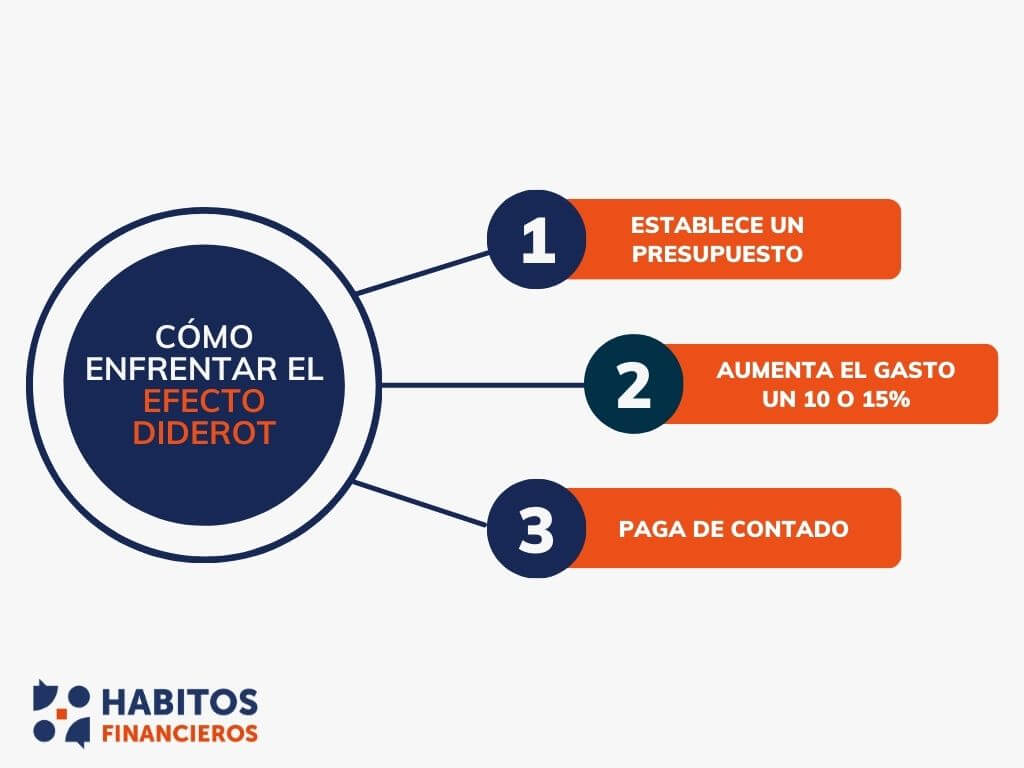 CÓMO ENFRENTAR EL EFECTO DIDEROT

1 ESTABLECE UN PRESUPUESTO

2 AUMENTA EL GASTO UN 10 O 15%

3 PAGA DE CONTADO

HABITOS FINANCIEROS